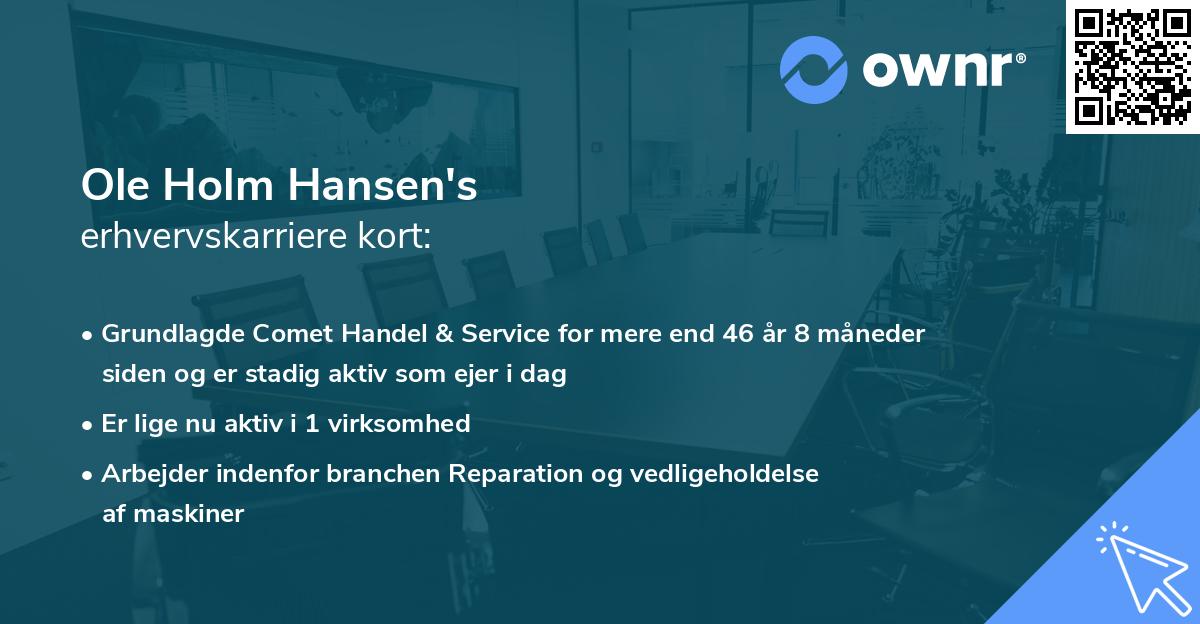 ownr®

Ole Holm Hansen's
erhvervskarriere kort:

• Grundlagde Comet Handel & Service for mere end 46 år 8 måneder siden og er stadig aktiv som ejer i dag

• Er lige nu aktiv i 1 virksomhed

• Arbejder indenfor branchen Reparation og vedligeholdelse af maskiner